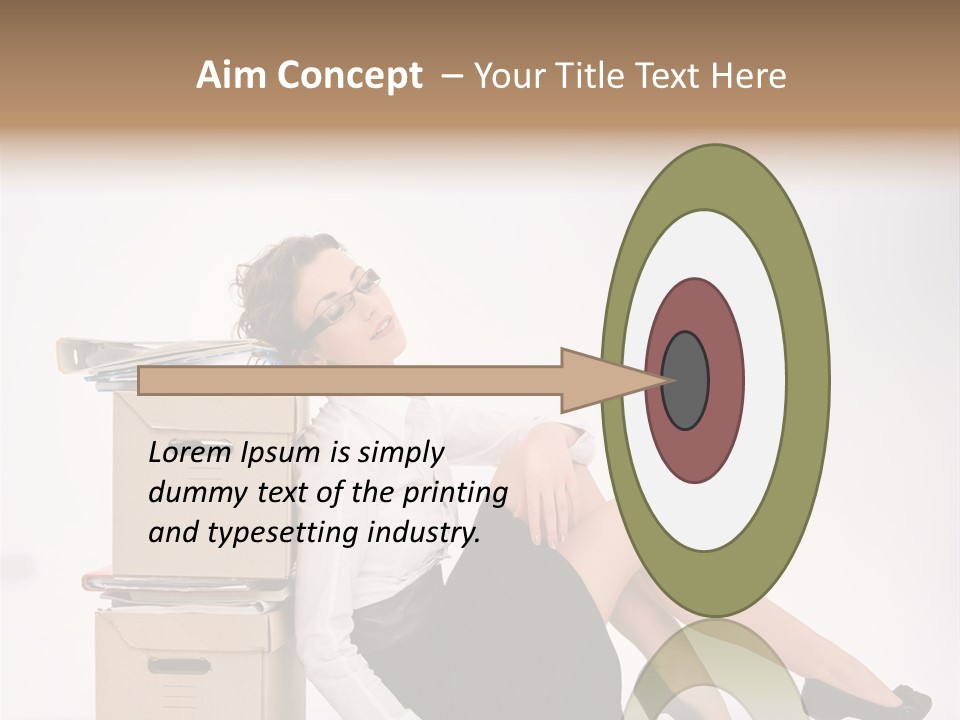 Aim Concept – Your Title Text Here

Lorem Ipsum is simply dummy text of the printing and typesetting industry.